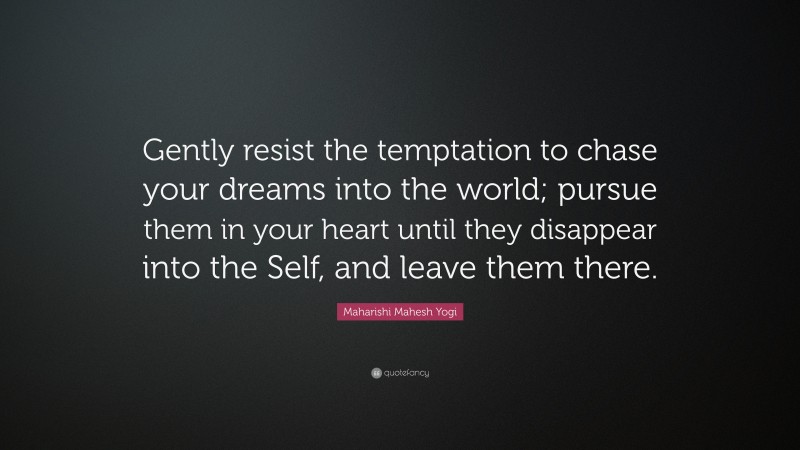 Gently resist the temptation to chase your dreams into the world; pursue them in your heart until they disappear into the Self, and leave them there.

Maharishi Mahesh Yogi

quotefancy